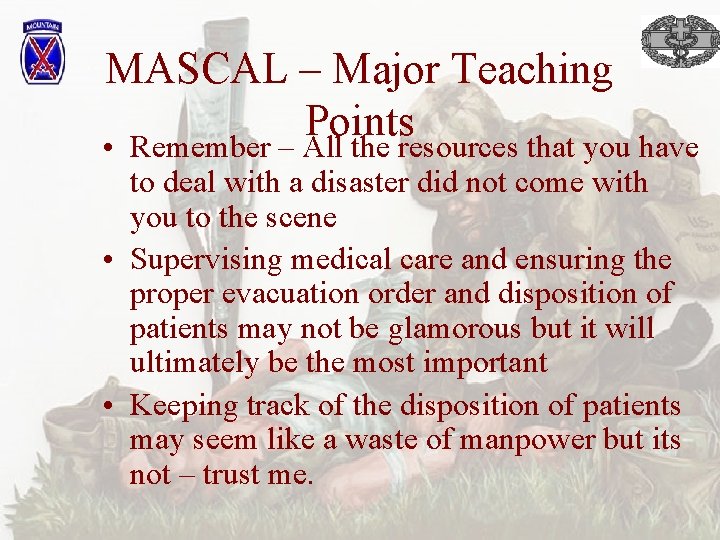 MOUNTAIN

MASCAL – Major Teaching Points

• Remember – All the resources that you have to deal with a disaster did not come with you to the scene

• Supervising medical care and ensuring the proper evacuation order and disposition of patients may not be glamorous but it will ultimately be the most important

• Keeping track of the disposition of patients may seem like a waste of manpower but its not – trust me.